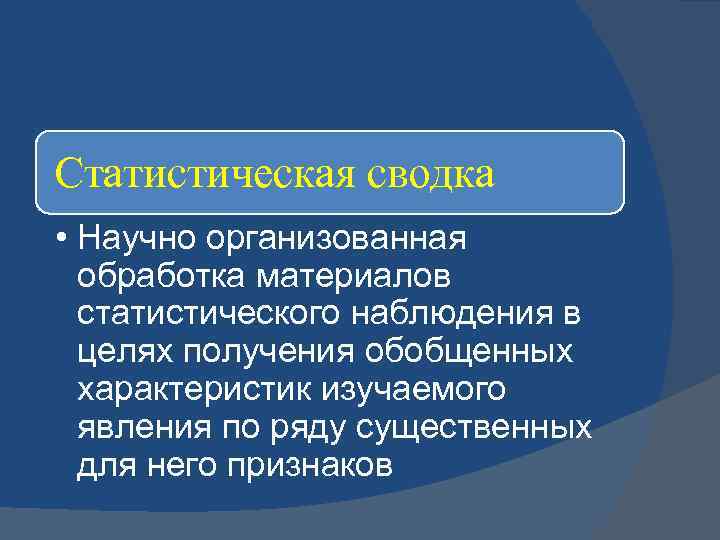 Статистическая сводка

• Научно организованная обработка материалов статистического наблюдения в целях получения обобщенных характеристик изучаемого явления по ряду существенных для него признаков